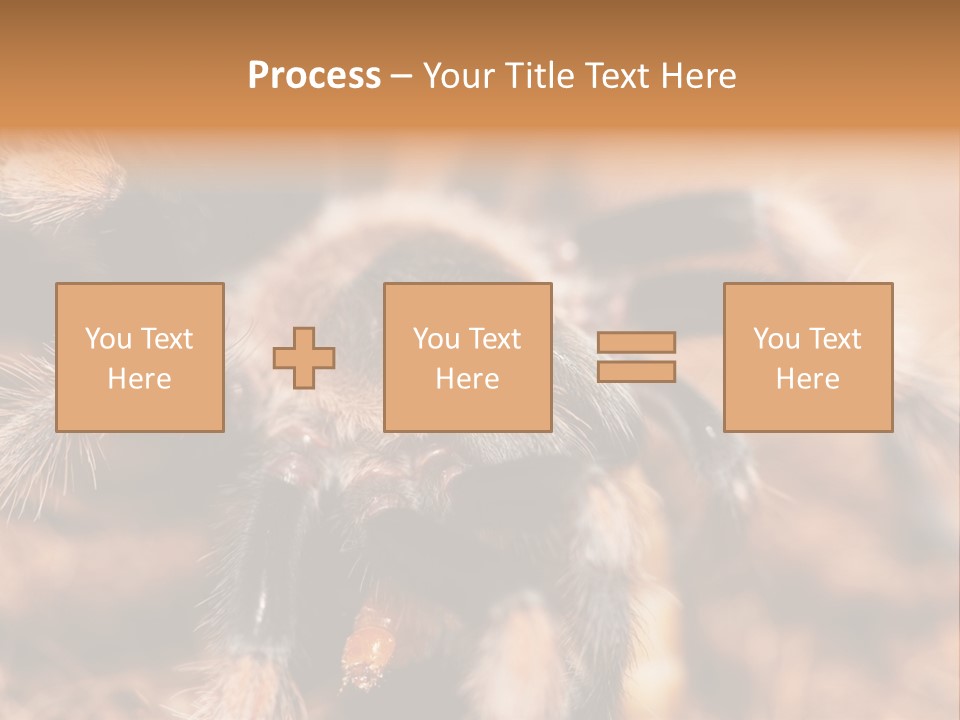 Process – Your Title Text Here

You Text Here

You Text Here

You Text Here